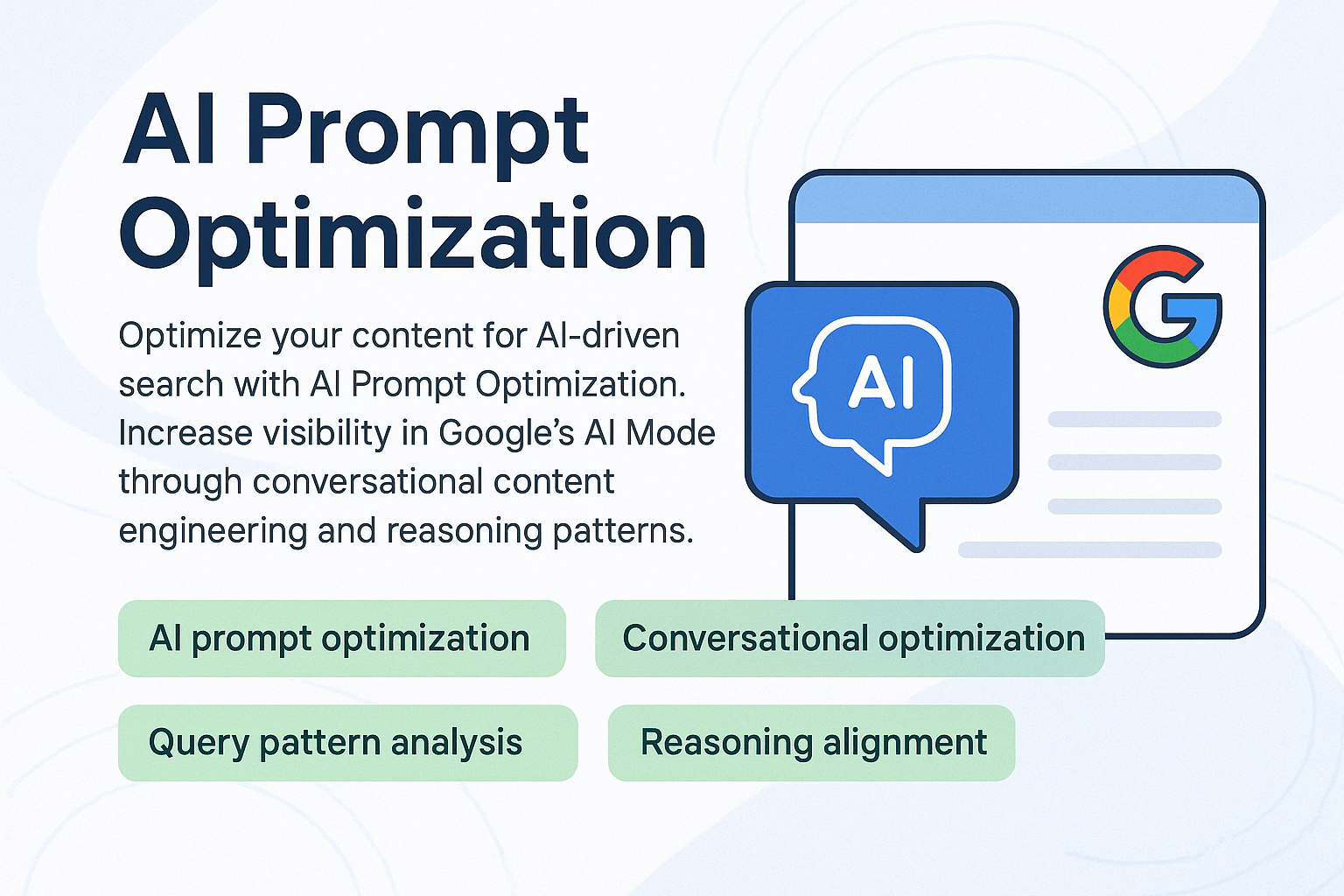 AI Prompt Optimization

Optimize your content for AI-driven search with AI Prompt Optimization. Increase visibility in Google's AI Mode through conversational content engineering and reasoning patterns.

AI

G

AI prompt optimization

Conversational optimization

Query pattern analysis

Reasoning alignment